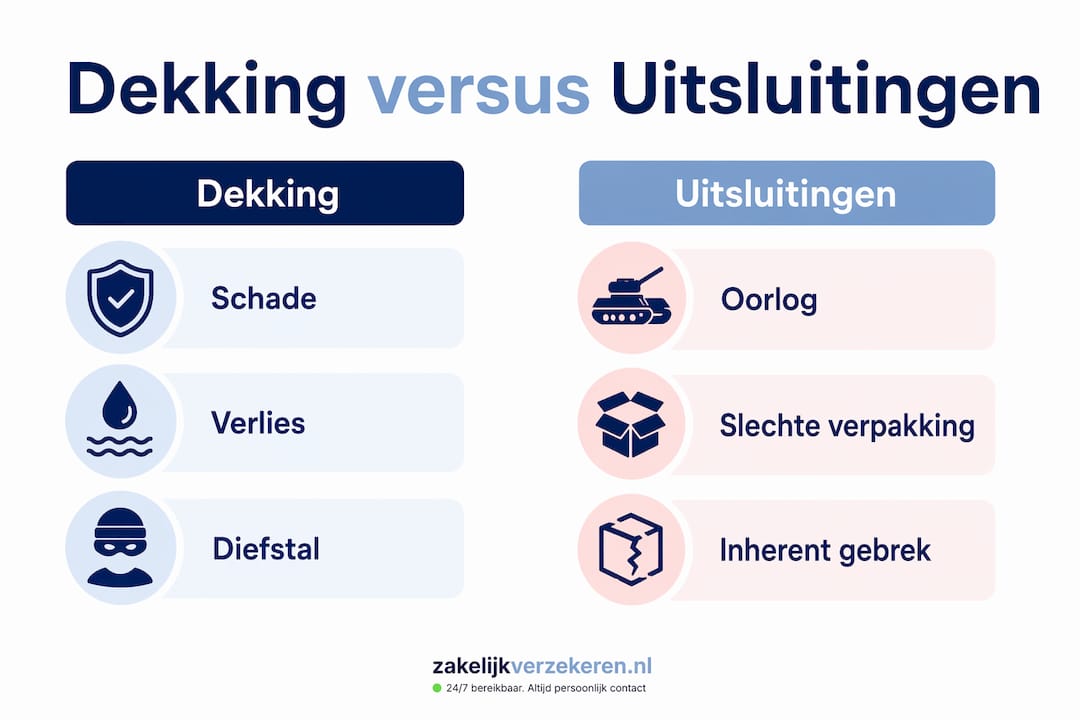 Dekking versus Uitsluitingen

Dekking

Schade

Verlies

Diefstal

Uitsluitingen

Oorlog

Slechte verpakking

Inherent gebrek

zakelijkverzekeren.nl
24/7 bereikbaar. Altijd persoonlijk contact